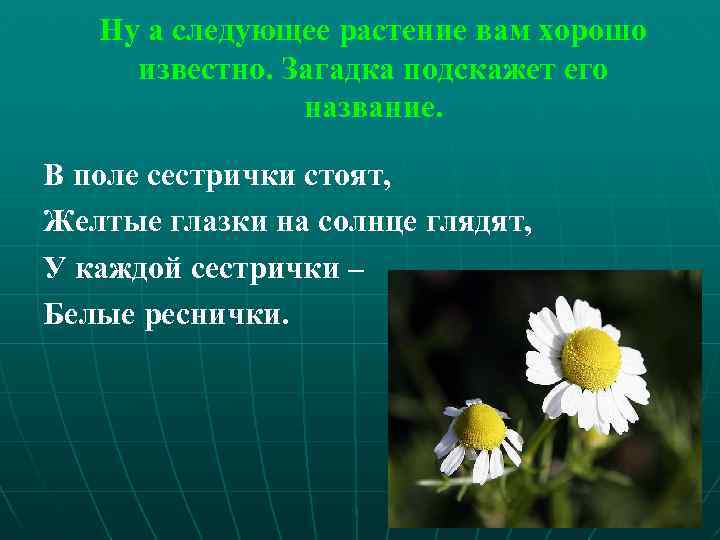 Ну а следующее растение вам хорошо известно. Загадка подскажет его название.

В поле сестрички стоят,
Желтые глазки на солнце глядят,
У каждой сестрички –
Белые реснички.